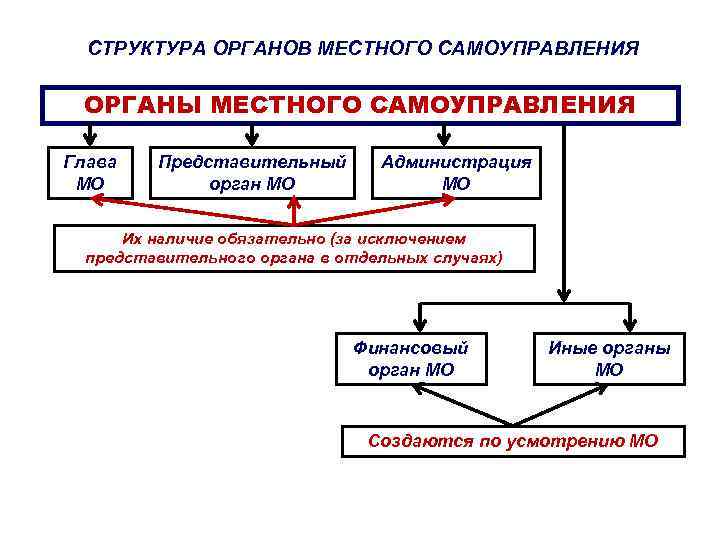 СТРУКТУРА ОРГАНОВ МЕСТНОГО САМОУПРАВЛЕНИЯ

ОРГАНЫ МЕСТНОГО САМОУПРАВЛЕНИЯ

Глава МО

Представительный орган МО

Администрация МО

Их наличие обязательно (за исключением представительного органа в отдельных случаях)

Финансовый орган МО

Иные органы МО

Создаются по усмотрению МО